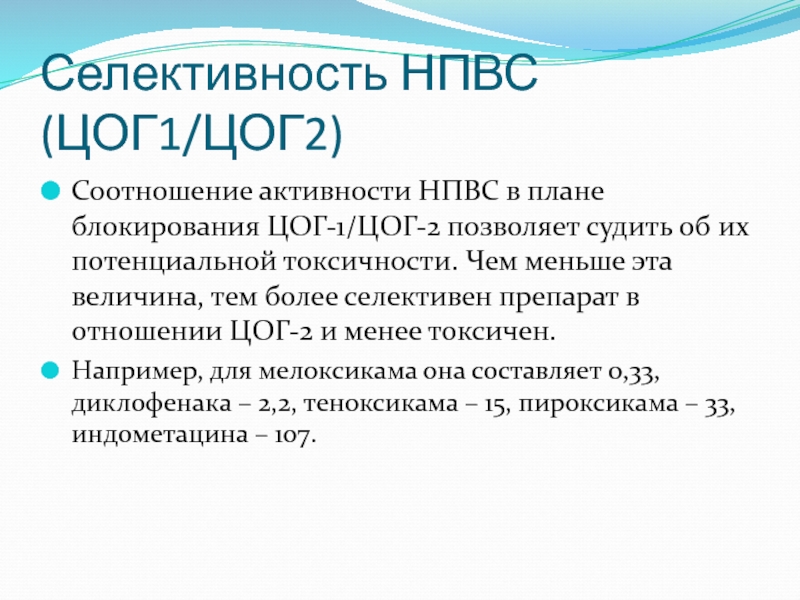 Селективность НПВС (ЦОГ1/ЦОГ2)

Соотношение активности НПВС в плане блокирования ЦОГ-1/ЦОГ-2 позволяет судить об их потенциальной токсичности. Чем меньше эта величина, тем более селективен препарат в отношении ЦОГ-2 и менее токсичен.

Например, для мелоксикама она составляет 0,33, диклофенака – 2,2, теноксикама – 15, пироксикама – 33, индометацина – 107.